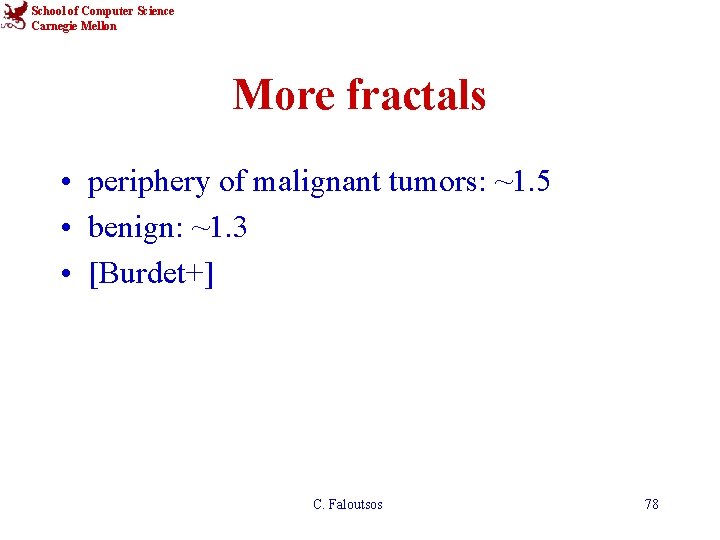 School of Computer Science
Carnegie Mellon

More fractals

• periphery of malignant tumors: ~1.5
• benign: ~1.3
• [Burdet+]

C. Faloutsos

78